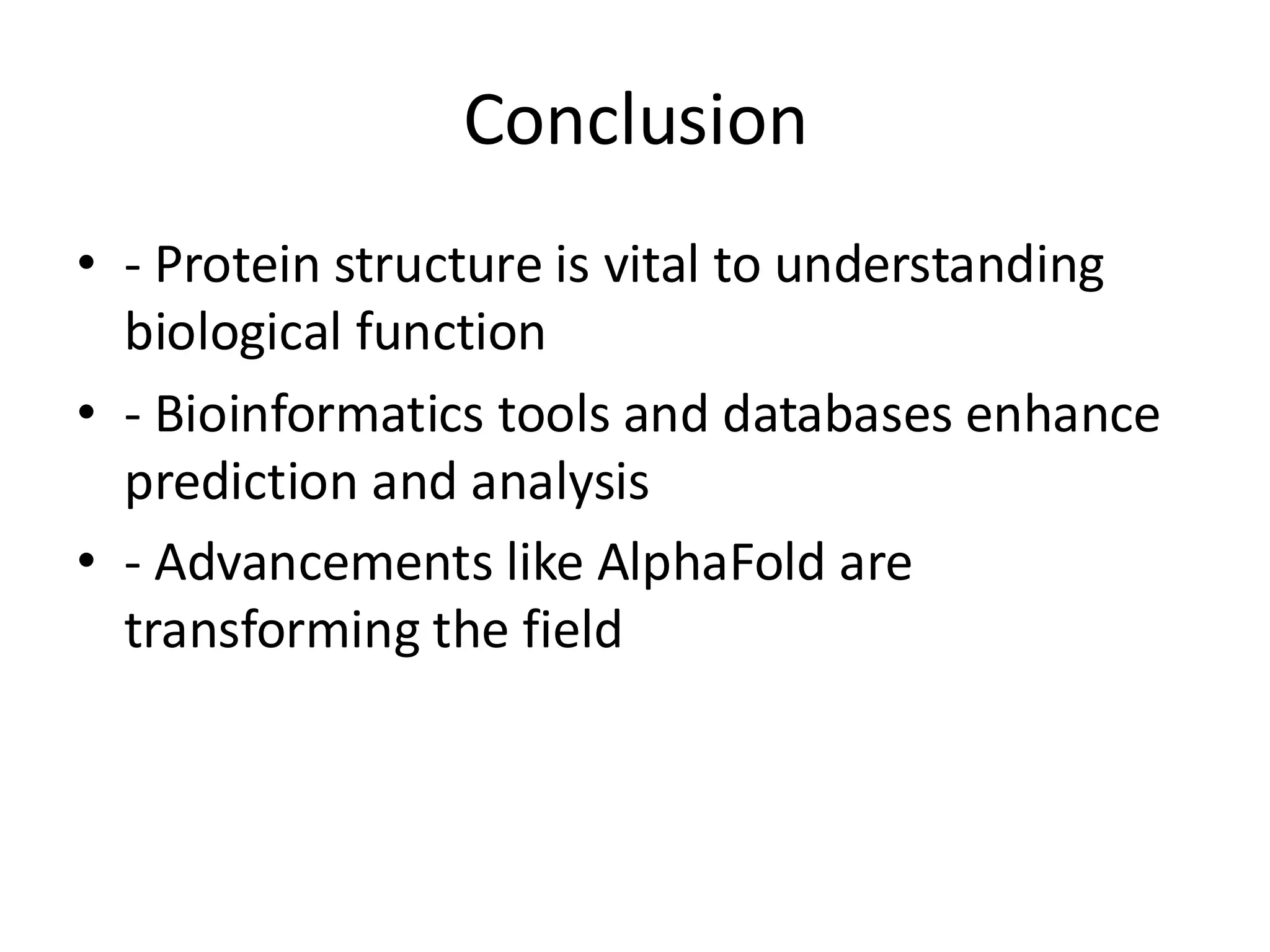 Conclusion

• - Protein structure is vital to understanding biological function

• - Bioinformatics tools and databases enhance prediction and analysis

• - Advancements like AlphaFold are transforming the field